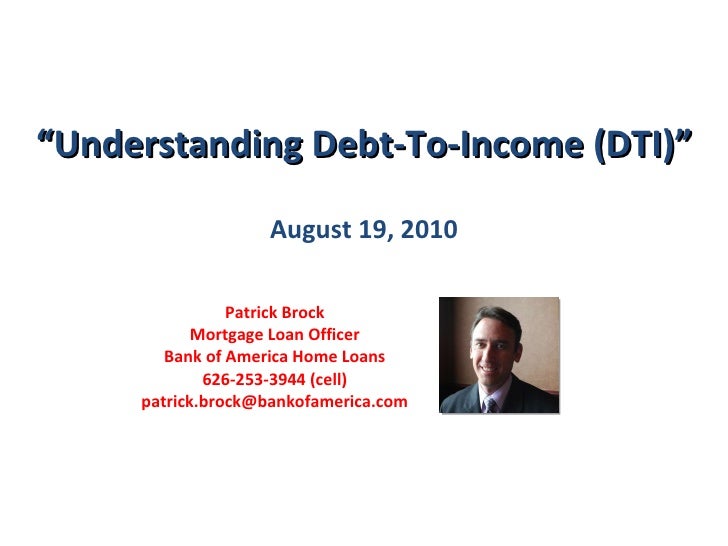 “Understanding Debt-To-Income (DTI)”

August 19, 2010

Patrick Brock
Mortgage Loan Officer
Bank of America Home Loans
626-253-3944 (cell)
patrick.brock@bankofamerica.com